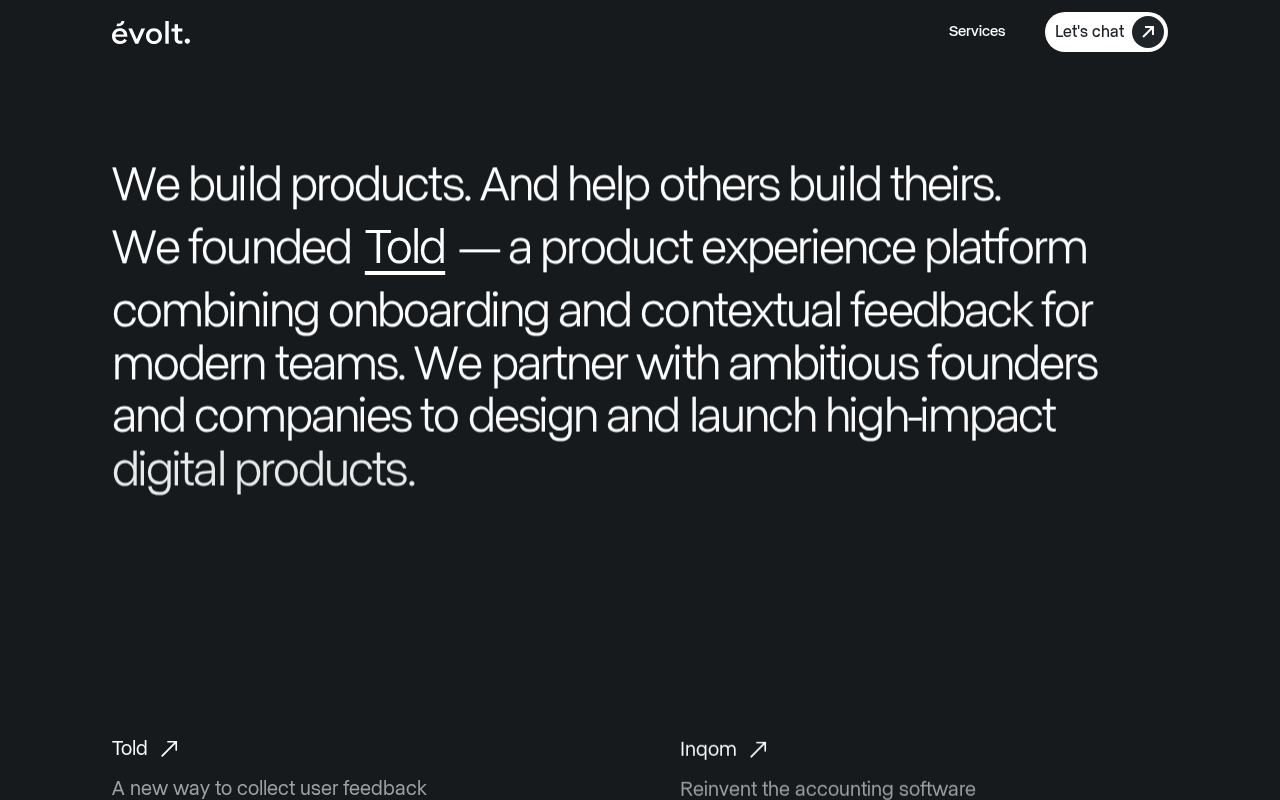 évolt.

Services

Let's chat

We build products. And help others build theirs.

We founded Told — a product experience platform combining onboarding and contextual feedback for modern teams. We partner with ambitious founders and companies to design and launch high-impact digital products.

Told

A new way to collect user feedback

Inqom

Reinvent the accounting software